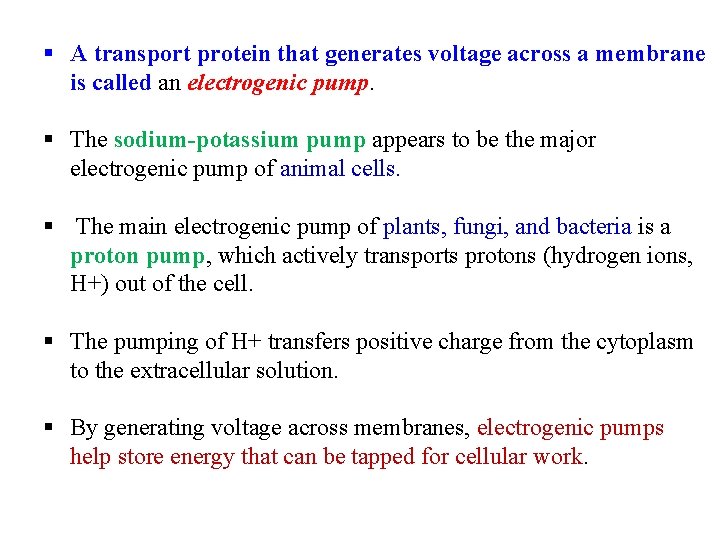 ▪ A transport protein that generates voltage across a membrane is called an electrogenic pump.

▪ The sodium-potassium pump appears to be the major electrogenic pump of animal cells.

▪ The main electrogenic pump of plants, fungi, and bacteria is a proton pump, which actively transports protons (hydrogen ions, H+) out of the cell.

▪ The pumping of H+ transfers positive charge from the cytoplasm to the extracellular solution.

▪ By generating voltage across membranes, electrogenic pumps help store energy that can be tapped for cellular work.